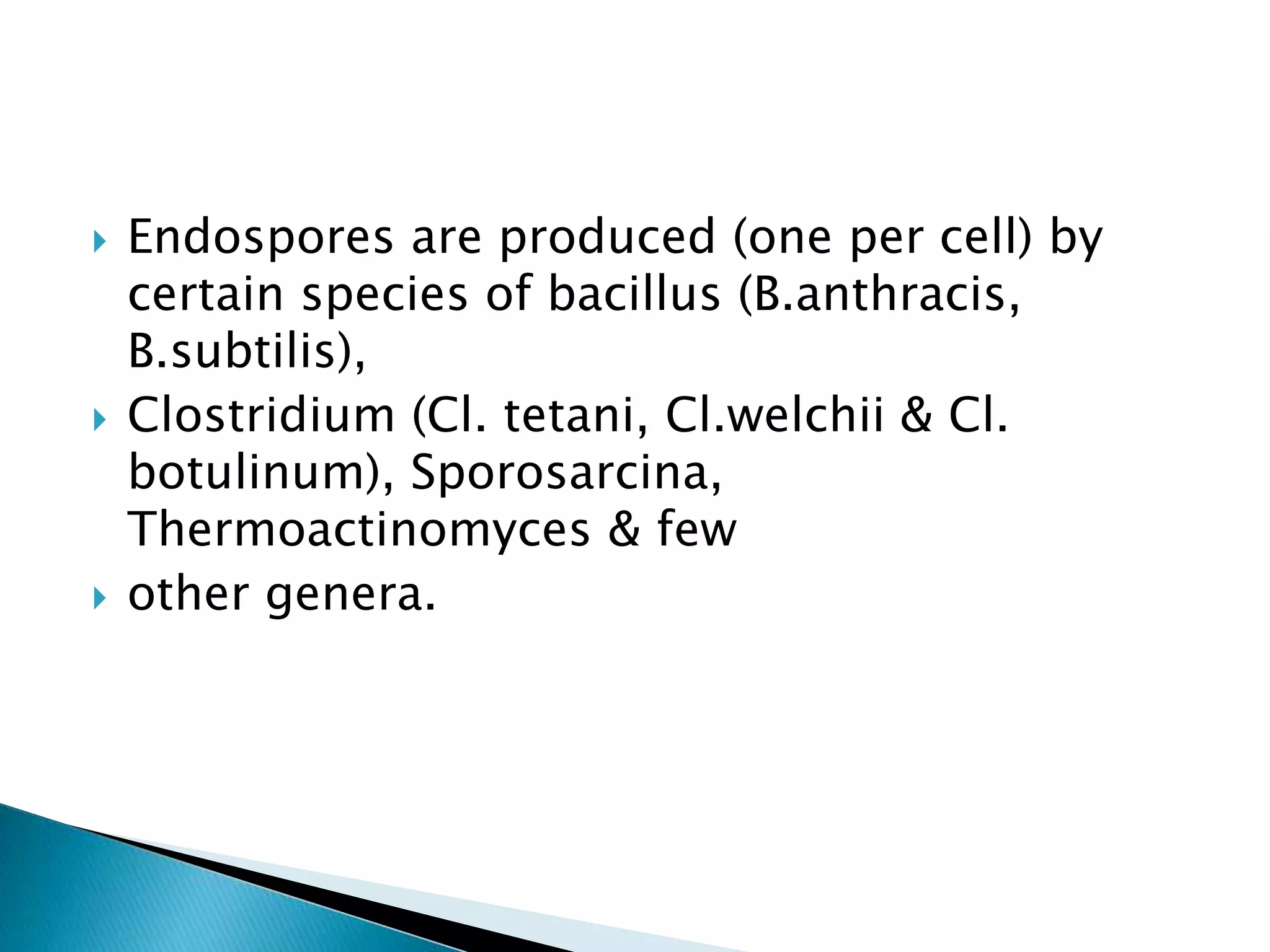 Endospores are produced (one per cell) by certain species of bacillus (B.anthracis, B.subtilis),

Clostridium (Cl. tetani, Cl.welchii & Cl. botulinum), Sporosarcina, Thermoactinomyces & few

other genera.